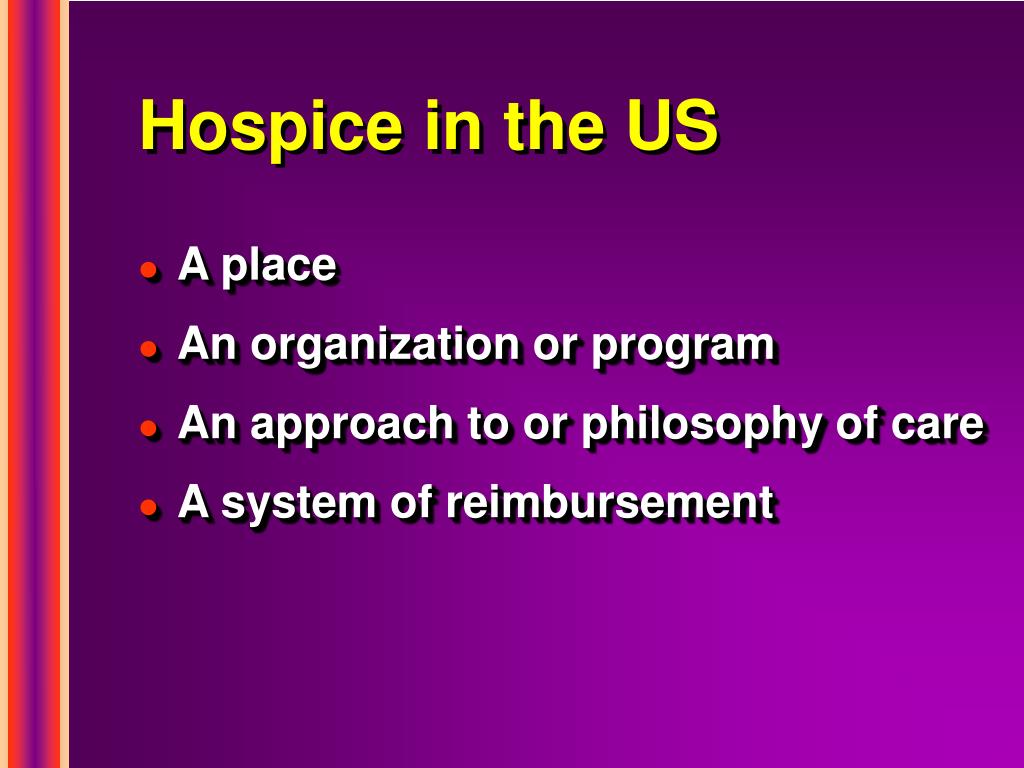 Hospice in the US

- A place
- An organization or program
- An approach to or philosophy of care
- A system of reimbursement